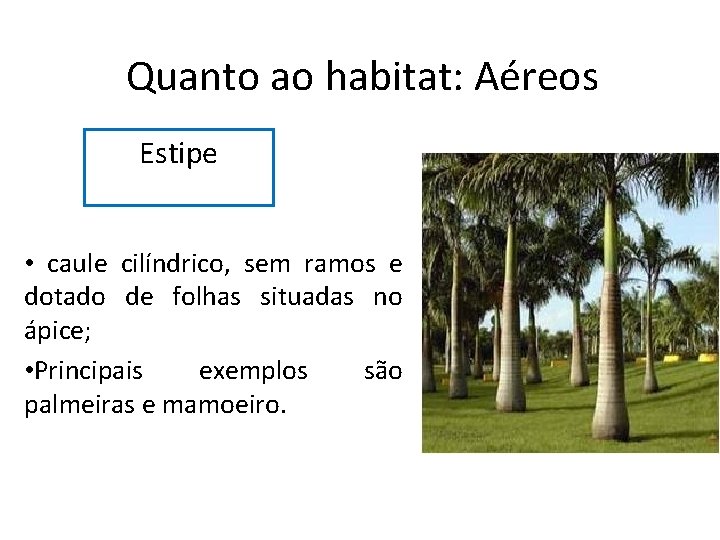 Quanto ao habitat: Aéreos

Estipe

• caule cilíndrico, sem ramos e dotado de folhas situadas no ápice;

•Principais exemplos são palmeiras e mamoeiro.